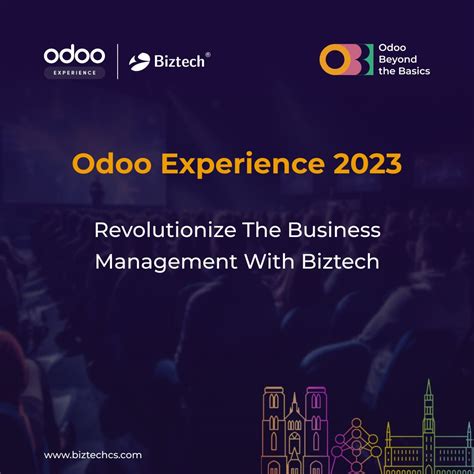 odoo
EXPERIENCE

Biztech®

OBB Odoo Beyond the Basics

Odoo Experience 2023

Revolutionize The Business Management With Biztech

www.biztechcs.com